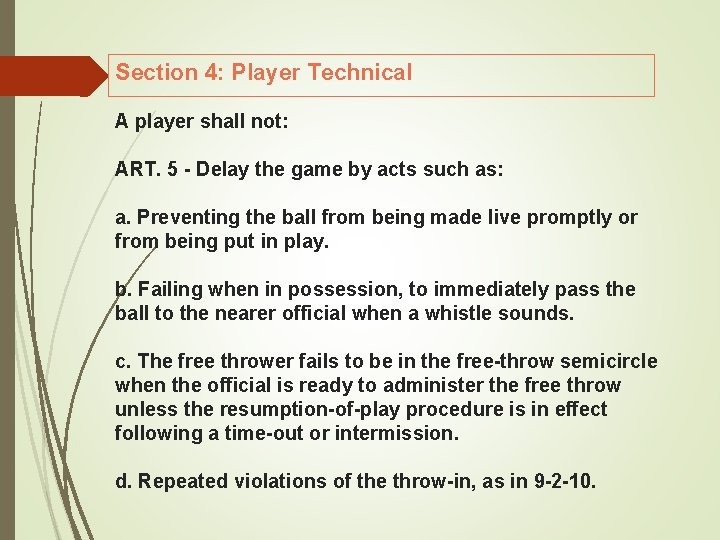 Section 4: Player Technical

A player shall not:

ART. 5 - Delay the game by acts such as:

a. Preventing the ball from being made live promptly or from being put in play.

b. Failing when in possession, to immediately pass the ball to the nearer official when a whistle sounds.

c. The free thrower fails to be in the free-throw semicircle when the official is ready to administer the free throw unless the resumption-of-play procedure is in effect following a time-out or intermission.

d. Repeated violations of the throw-in, as in 9-2-10.